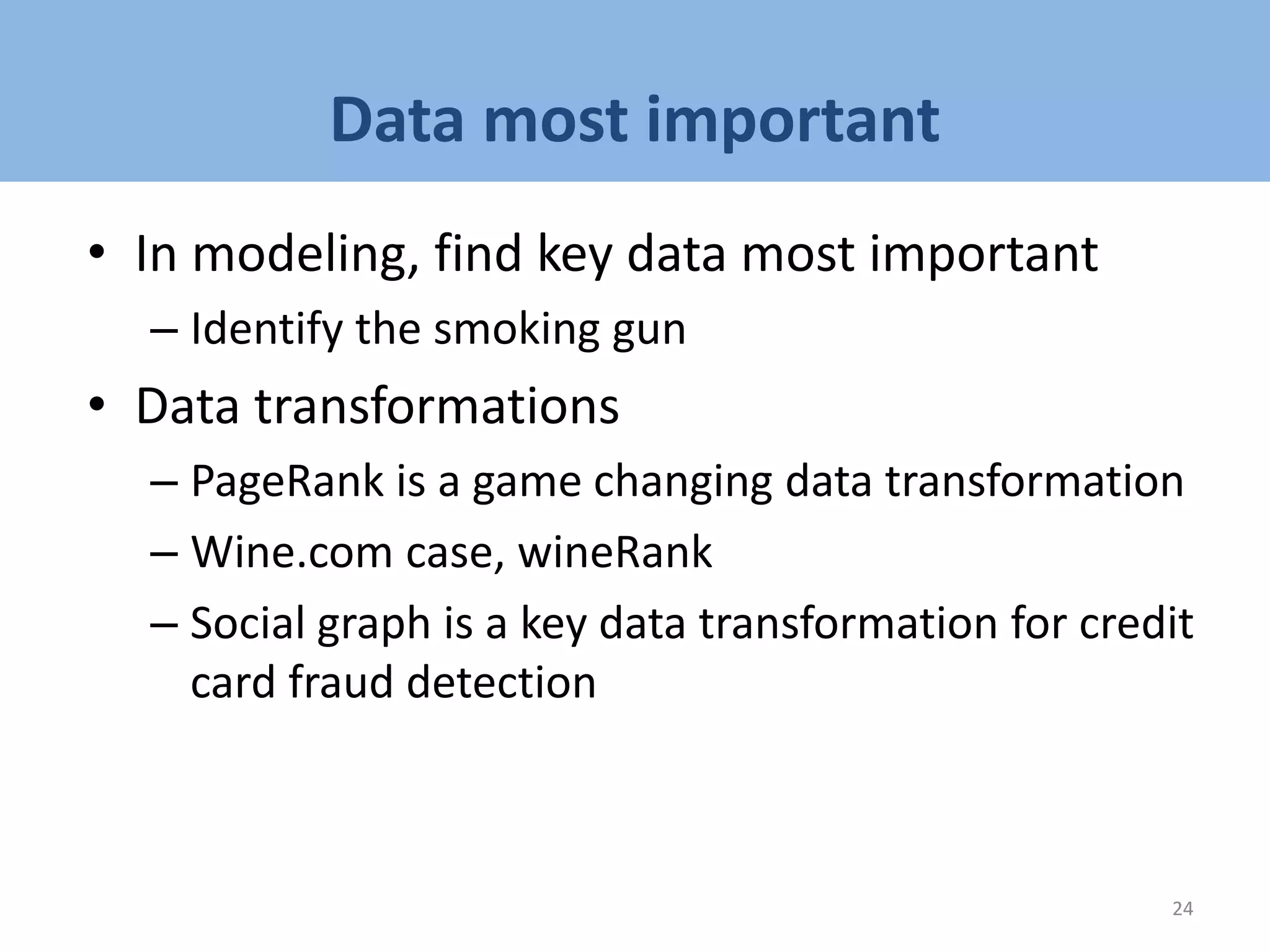 Data most important

• In modeling, find key data most important
  – Identify the smoking gun
• Data transformations
  – PageRank is a game changing data transformation
  – Wine.com case, wineRank
  – Social graph is a key data transformation for credit card fraud detection

24